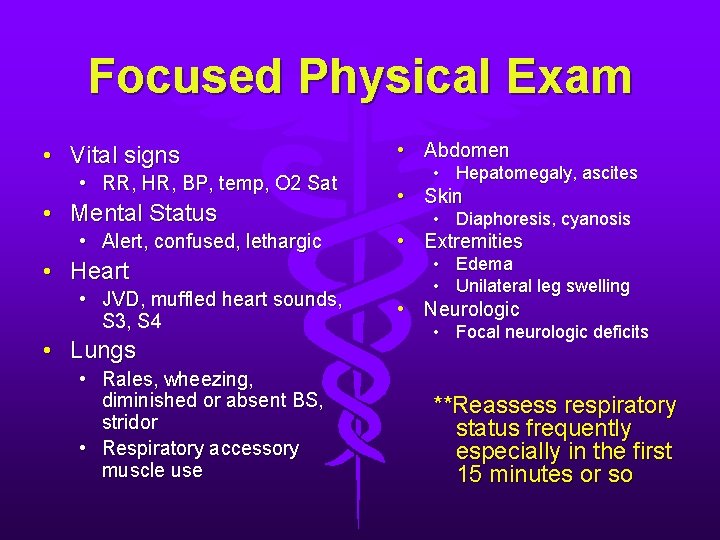 Focused Physical Exam

• Vital signs
  • RR, HR, BP, temp, O2 Sat
• Mental Status
  • Alert, confused, lethargic
• Heart
  • JVD, muffled heart sounds, S3, S4
• Lungs
  • Rales, wheezing, diminished or absent BS, stridor
  • Respiratory accessory muscle use

• Abdomen
  • Hepatomegaly, ascites
• Skin
  • Diaphoresis, cyanosis
• Extremities
  • Edema
  • Unilateral leg swelling
• Neurologic
  • Focal neurologic deficits

**Reassess respiratory status frequently especially in the first 15 minutes or so